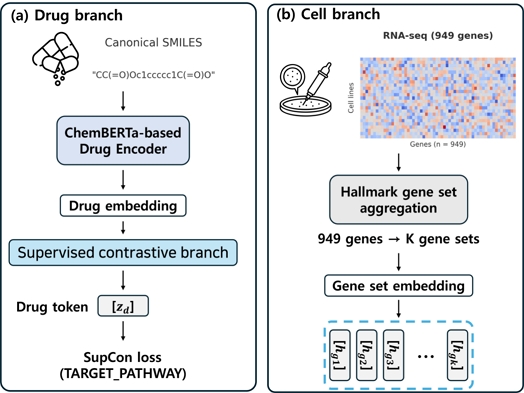 (a) Drug branch

Canonical SMILES

"CC(=O)Oc1ccccc1C(=O)O"

ChemBERTa-based Drug Encoder

Drug embedding

Supervised contrastive branch

Drug token $[z_d]$

SupCon loss (TARGET_PATHWAY)

(b) Cell branch

RNA-seq (949 genes)

Cell lines

Genes (n = 949)

Hallmark gene set aggregation

949 genes → K gene sets

Gene set embedding

$[h_{g1}]$ $[h_{g2}]$ $[h_{g3}]$ ... $[h_{gk}]$